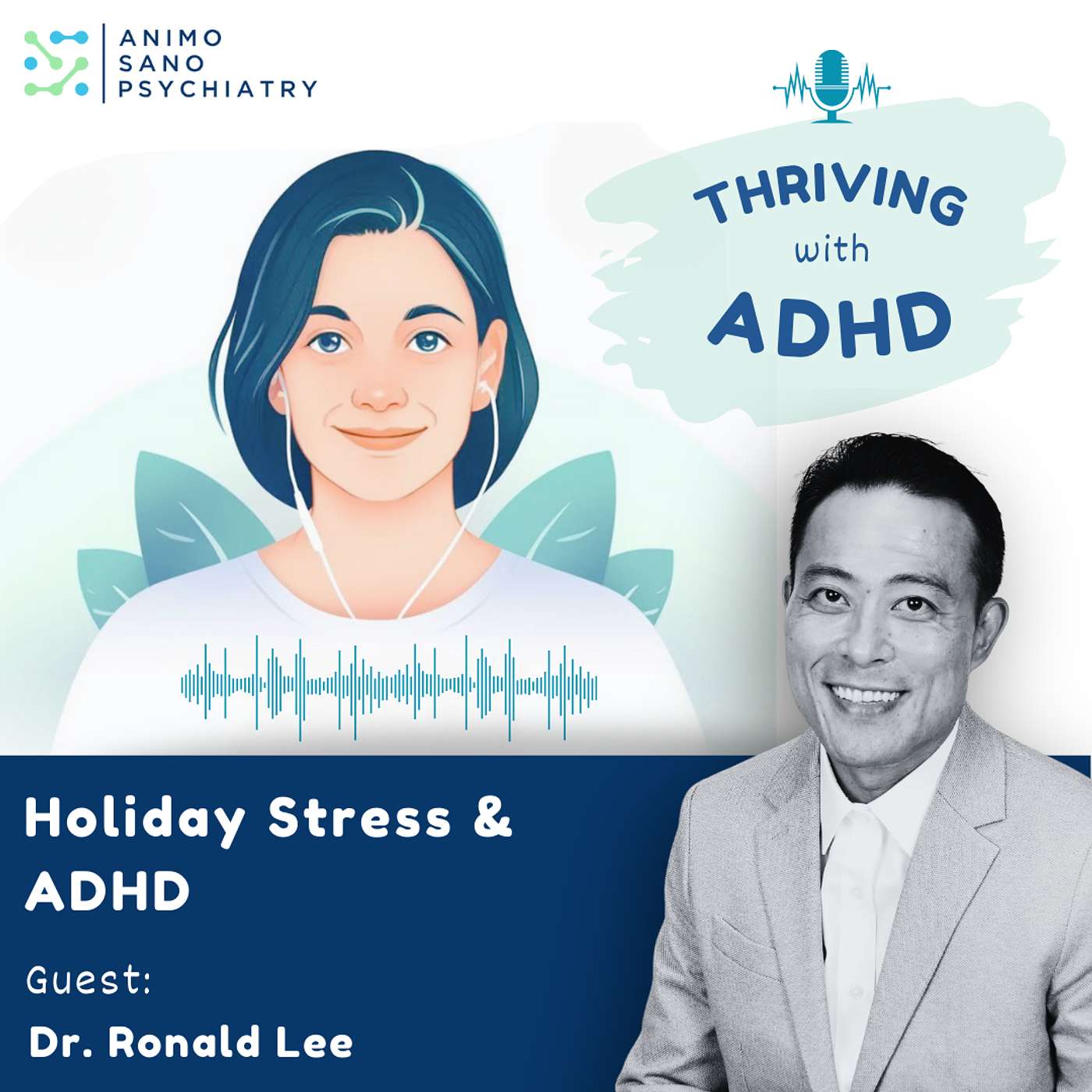 ANIMO
SANO
PSYCHIATRY

THRIVING
with
ADHD

Holiday Stress & ADHD

Guest:

Dr. Ronald Lee